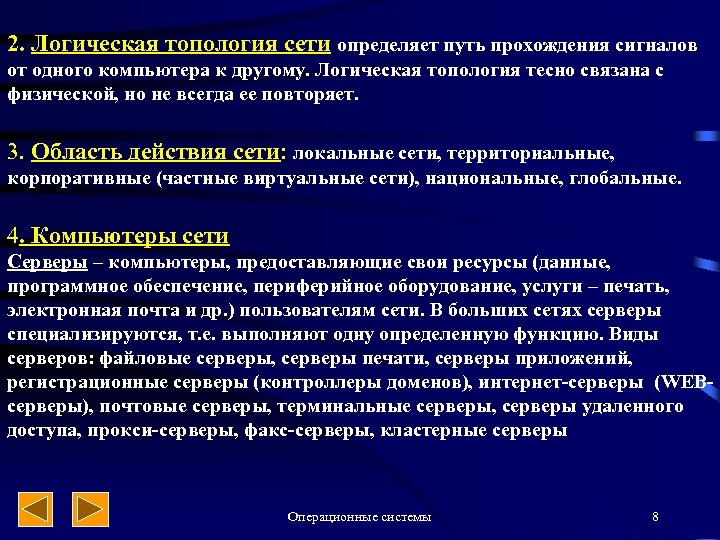 2. Логическая топология сети определяет путь прохождения сигналов от одного компьютера к другому. Логическая топология тесно связана с физической, но не всегда ее повторяет.

3. Область действия сети: локальные сети, территориальные, корпоративные (частные виртуальные сети), национальные, глобальные.

4. Компьютеры сети
Серверы – компьютеры, предоставляющие свои ресурсы (данные, программное обеспечение, периферийное оборудование, услуги – печать, электронная почта и др.) пользователям сети. В больших сетях серверы специализируются, т.е. выполняют одну определенную функцию. Виды серверов: файловые серверы, серверы печати, серверы приложений, регистрационные серверы (контроллеры доменов), интернет-серверы (WEB-серверы), почтовые серверы, терминальные серверы, серверы удаленного доступа, прокси-серверы, факс-серверы, кластерные серверы

Операционные системы

8